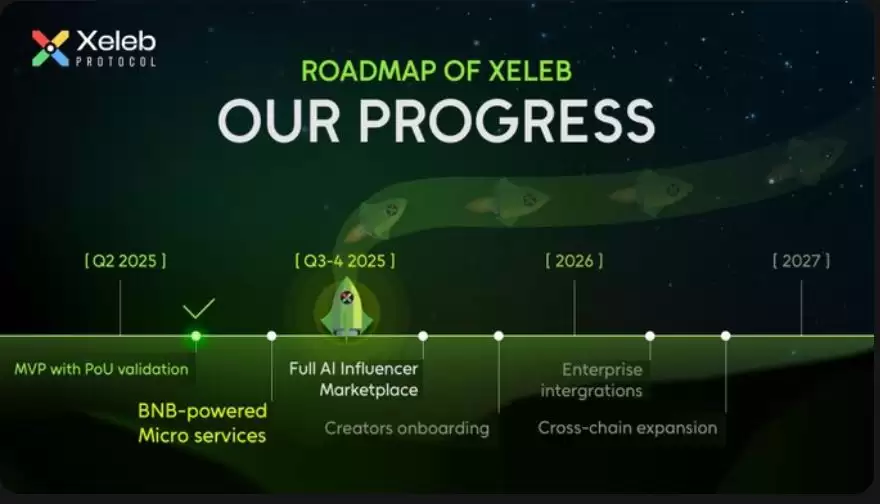 Xeleb
PROTOCOL

ROADMAP OF XELEB
OUR PROGRESS

[ Q2 2025 ]
[ Q3-4 2025 ]
[ 2026 ]
[ 2027 ]

MVP with PoU validation

BNB-powered Micro services

Full AI Influencer Marketplace

Creators onboarding

Enterprise intergrations

Cross-chain expansion